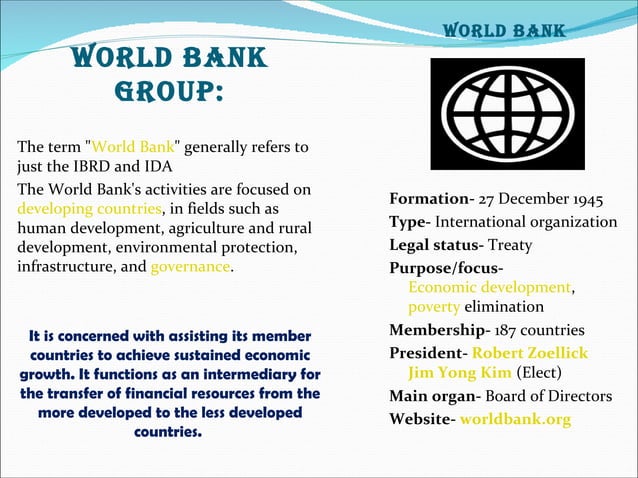 WORLD BANK GROUP:

The term "World Bank" generally refers to just the IBRD and IDA

The World Bank's activities are focused on developing countries, in fields such as human development, agriculture and rural development, environmental protection, infrastructure, and governance.

It is concerned with assisting its member countries to achieve sustained economic growth. It functions as an intermediary for the transfer of financial resources from the more developed to the less developed countries.

WORLD BANK

Formation- 27 December 1945
Type- International organization
Legal status- Treaty
Purpose/focus- Economic development, poverty elimination
Membership- 187 countries
President- Robert Zoellick
Jim Yong Kim (Elect)
Main organ- Board of Directors
Website- worldbank.org